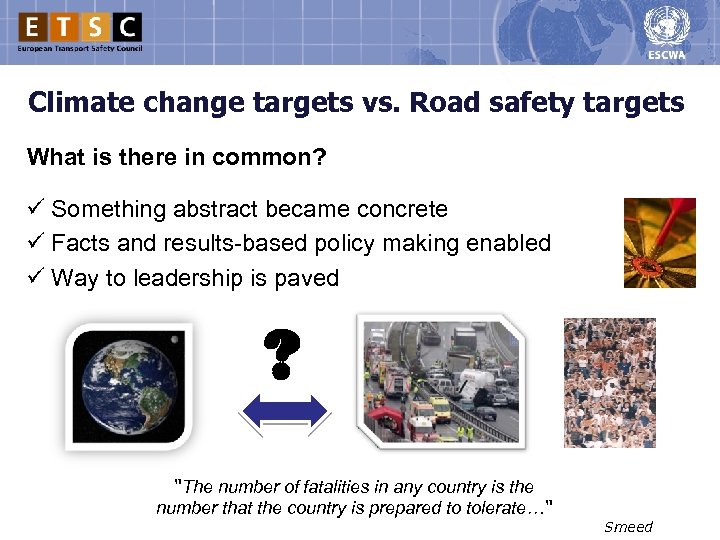 ETSC
European Transport Safety Council

ESCWA

Climate change targets vs. Road safety targets

What is there in common?

✓ Something abstract became concrete
✓ Facts and results-based policy making enabled
✓ Way to leadership is paved

?

"The number of fatalities in any country is the number that the country is prepared to tolerate…"

Smeed